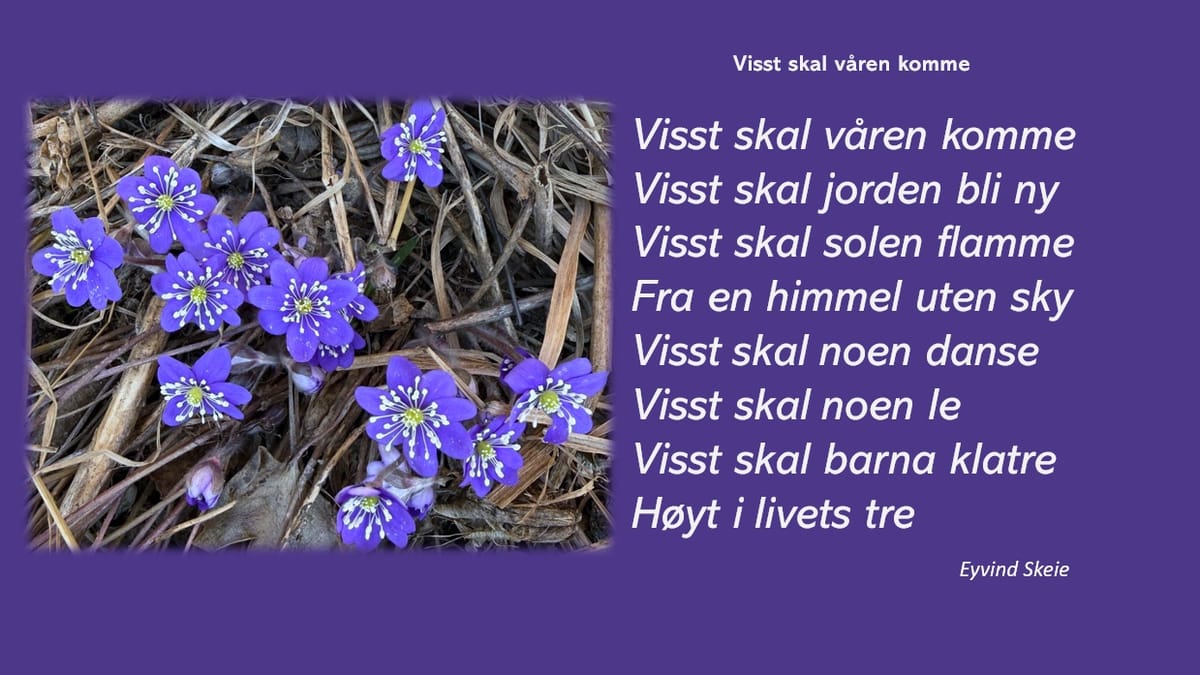 Visst skal våren komme

Visst skal våren komme
Visst skal jorden bli ny
Visst skal solen flamme
Fra en himmel uten sky
Visst skal noen danse
Visst skal noen le
Visst skal barna klatre
Høyt i livets tre

Eyvind Skeie